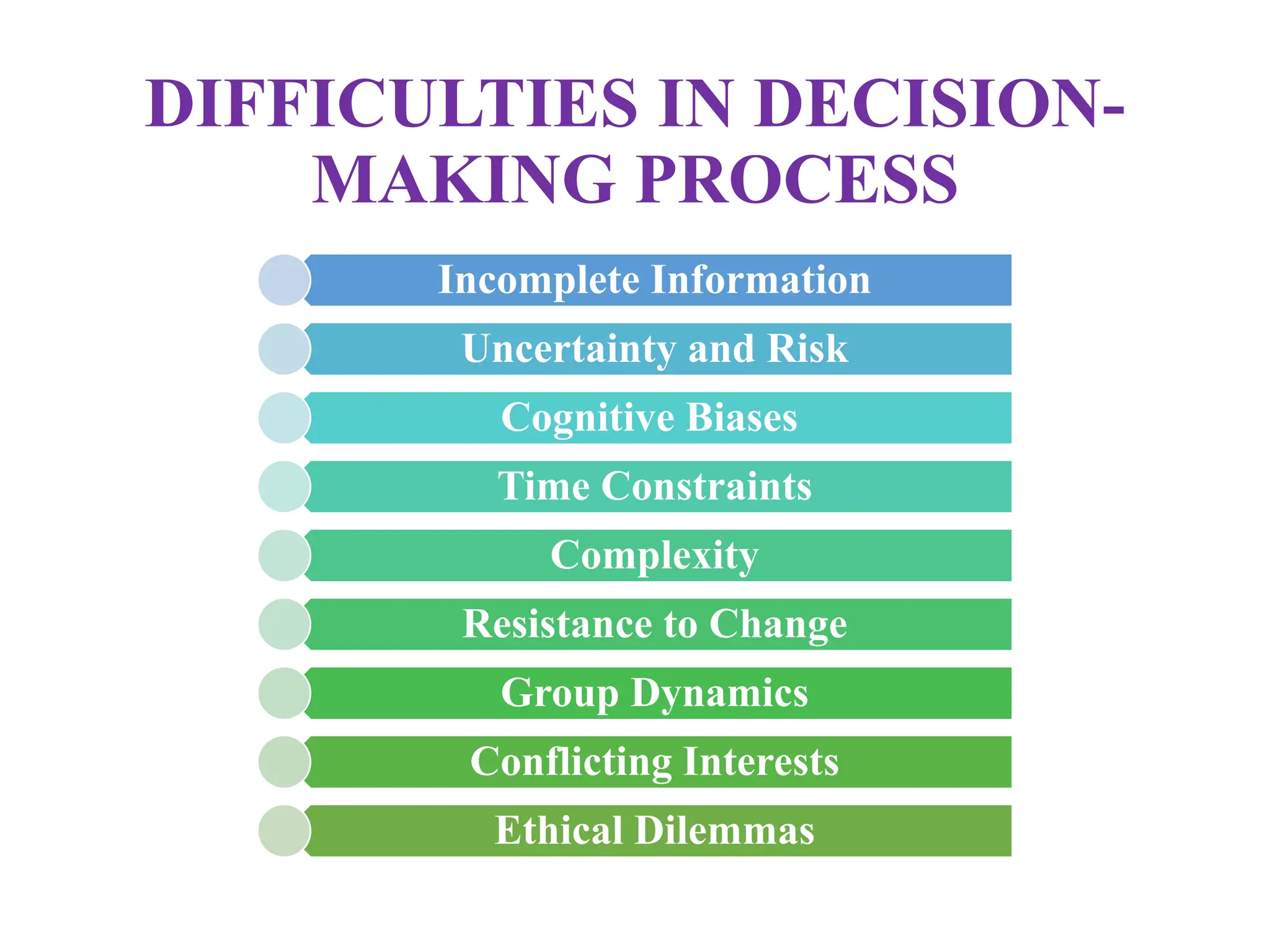 DIFFICULTIES IN DECISION-MAKING PROCESS

Incomplete Information

Uncertainty and Risk

Cognitive Biases

Time Constraints

Complexity

Resistance to Change

Group Dynamics

Conflicting Interests

Ethical Dilemmas